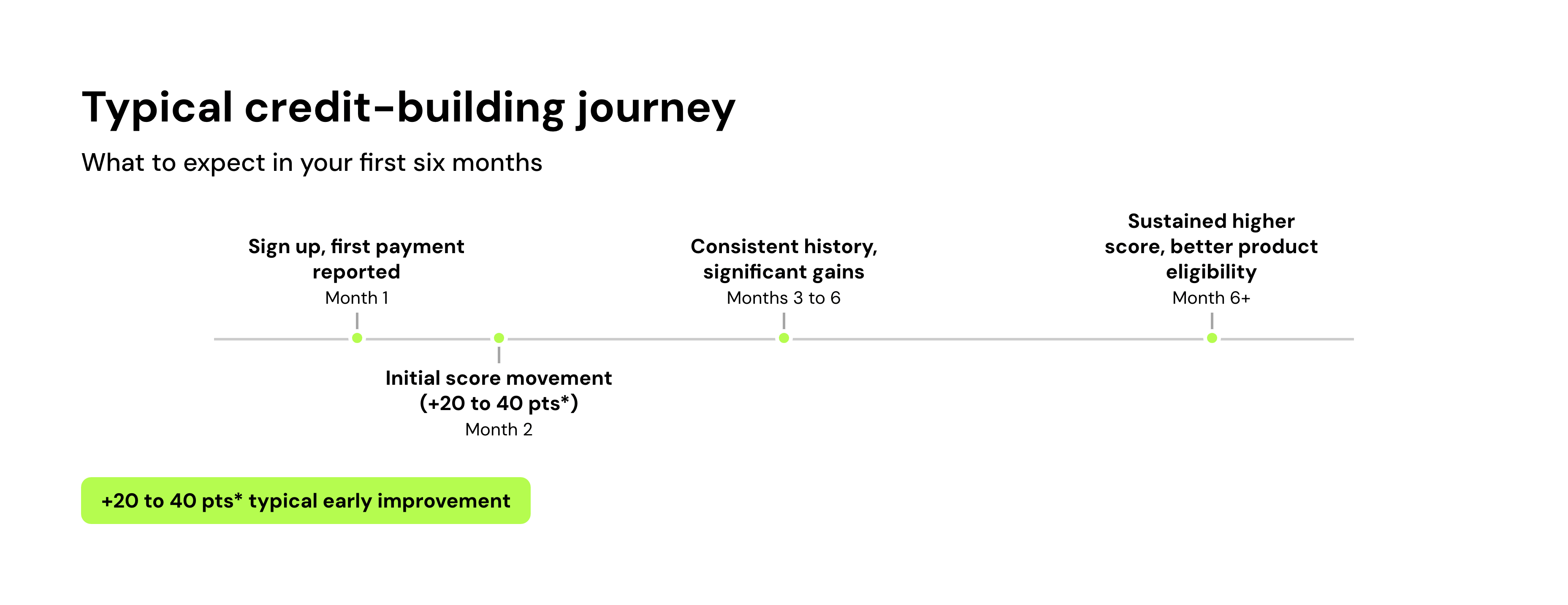 Typical credit-building journey

What to expect in your first six months

Sign up, first payment reported
Month 1

Initial score movement (+20 to 40 pts*)
Month 2

Consistent history, significant gains
Months 3 to 6

Sustained higher score, better product eligibility
Month 6+

+20 to 40 pts* typical early improvement